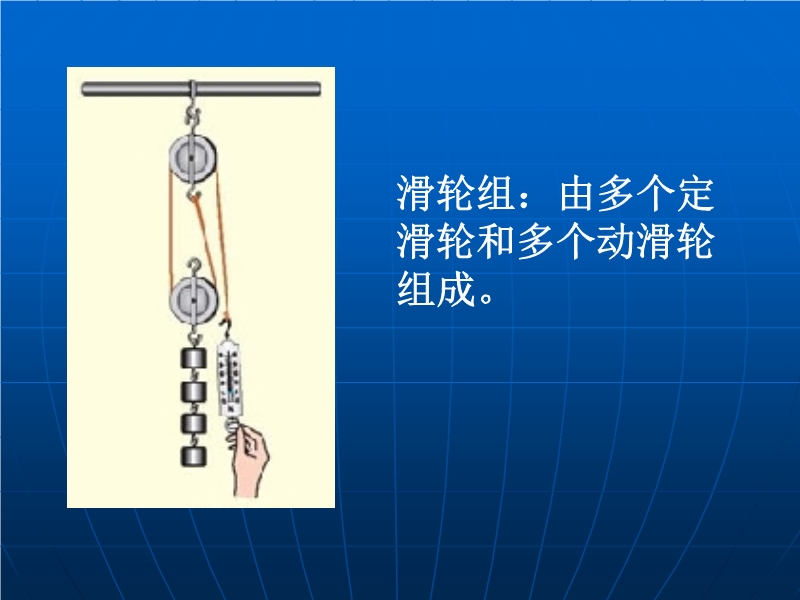 滑轮组：由多个定滑轮和多个动滑轮组成。